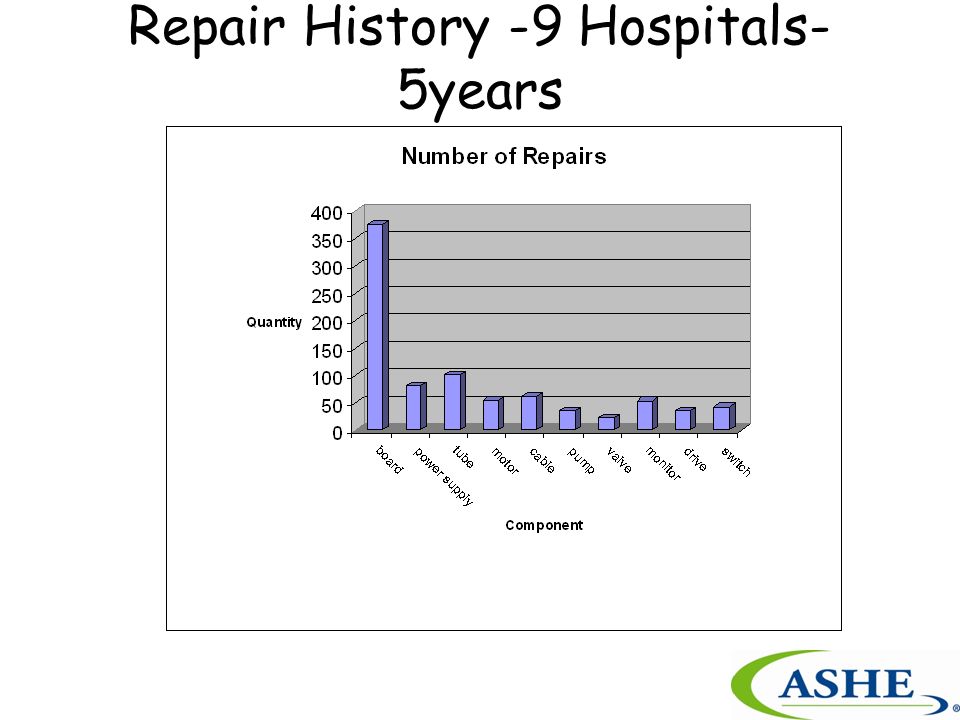 Repair History -9 Hospitals-5years

Number of Repairs

Quantity

400
350
300
250
200
150
100
50
0

board
power supply
tube
motor
cable
pump
valve
monitor
drive
switch

Component

ASHE®